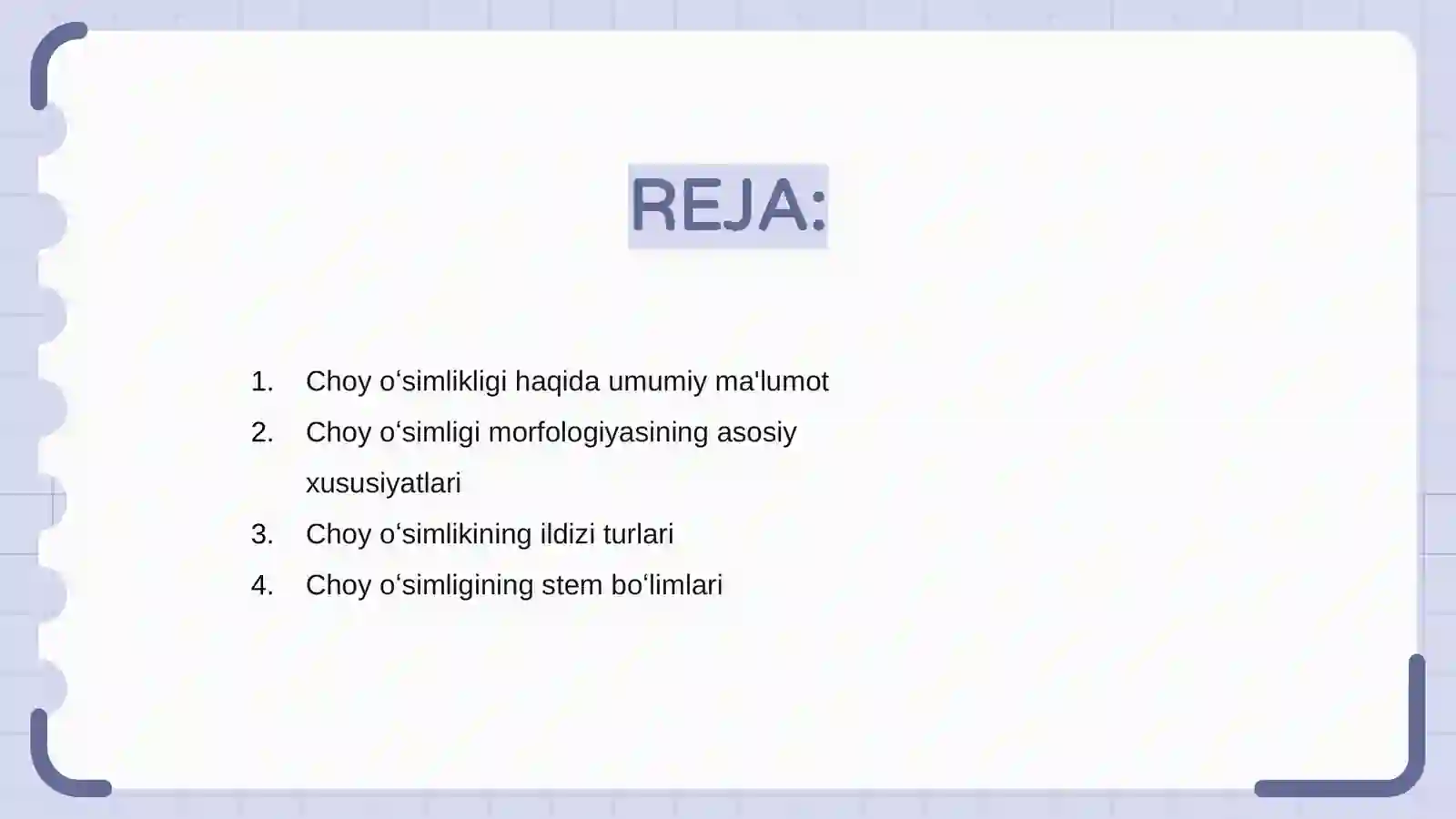 REJA:

1. Choy oʻsimlikligi haqida umumiy ma'lumot
2. Choy oʻsimligi morfologiyasining asosiy xususiyatlari
3. Choy oʻsimlikining ildizi turlari
4. Choy oʻsimligining stem boʻlimlari